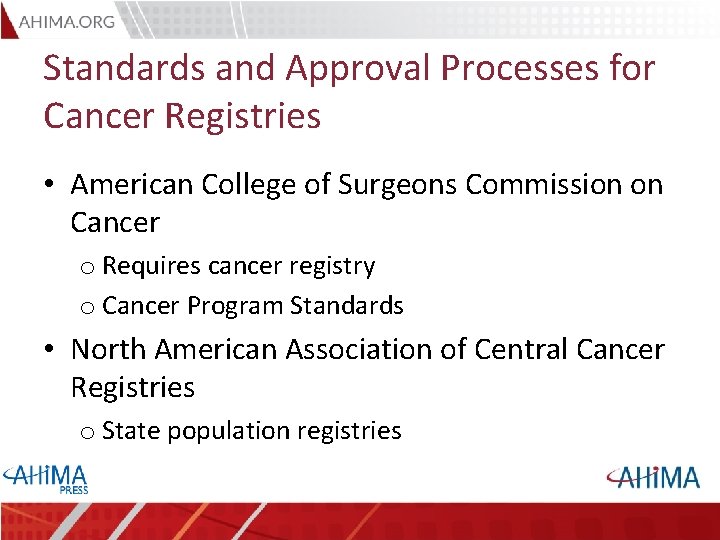 AHIMA.ORG

Standards and Approval Processes for Cancer Registries

• American College of Surgeons Commission on Cancer
  o Requires cancer registry
  o Cancer Program Standards
• North American Association of Central Cancer Registries
  o State population registries

AHIMA PRESS

AHIMA